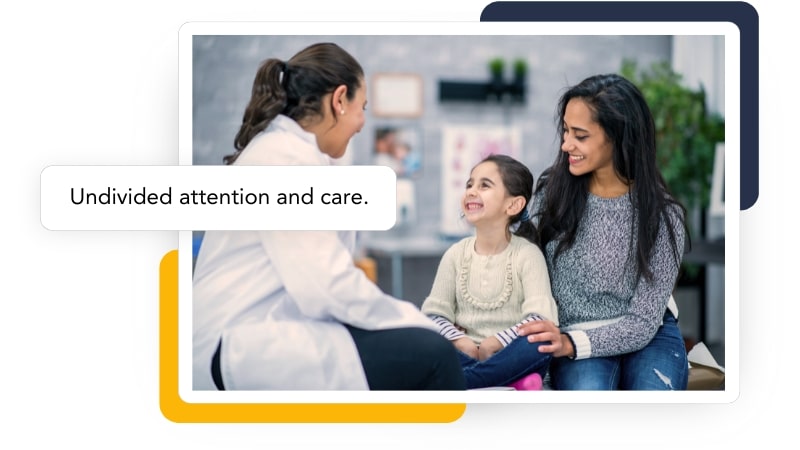 Undivided attention and care.